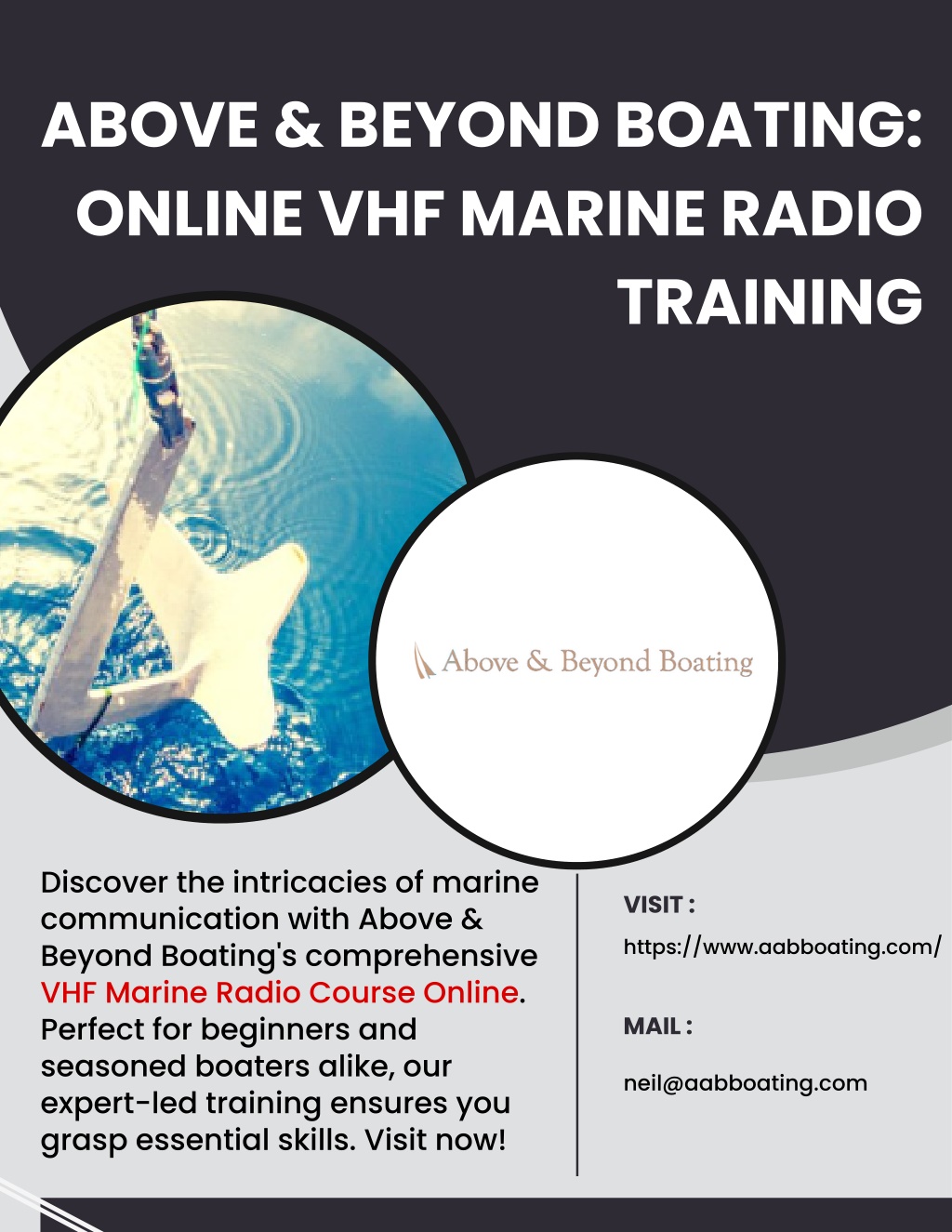 ABOVE & BEYOND BOATING: ONLINE VHF MARINE RADIO TRAINING

Above & Beyond Boating

Discover the intricacies of marine communication with Above & Beyond Boating's comprehensive VHF Marine Radio Course Online. Perfect for beginners and seasoned boaters alike, our expert-led training ensures you grasp essential skills. Visit now!

VISIT :

https://www.aabboating.com/

MAIL :

neil@aabboating.com